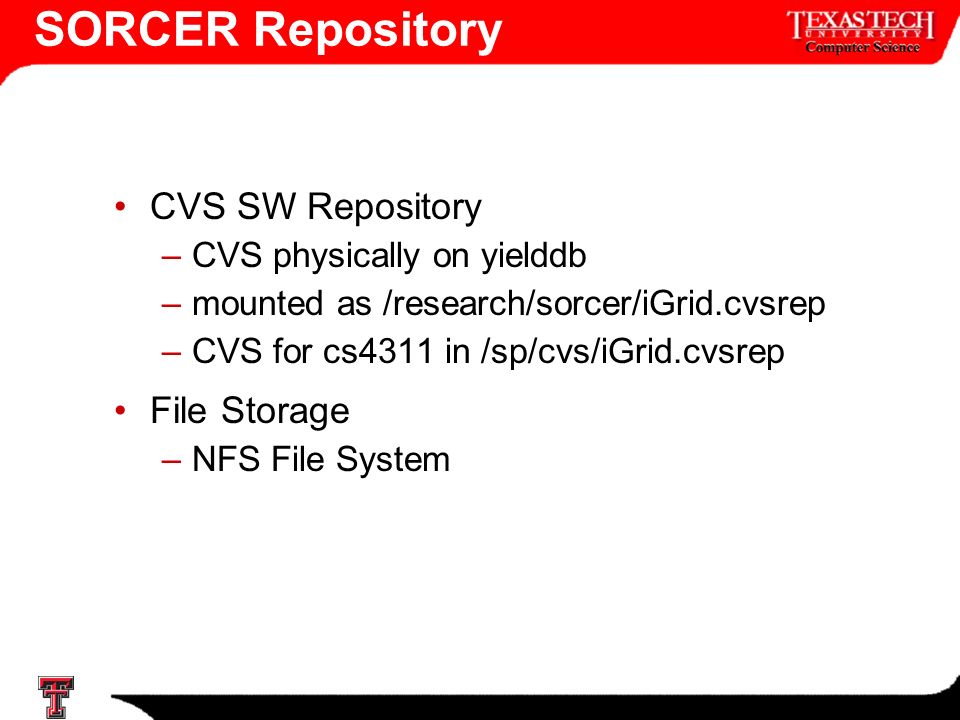 SORCER Repository

TEXAS TECH UNIVERSITY
Computer Science

• CVS SW Repository
– CVS physically on yielddb
– mounted as /research/sorcer/iGrid.cvsrep
– CVS for cs4311 in /sp/cvs/iGrid.cvsrep

• File Storage
– NFS File System